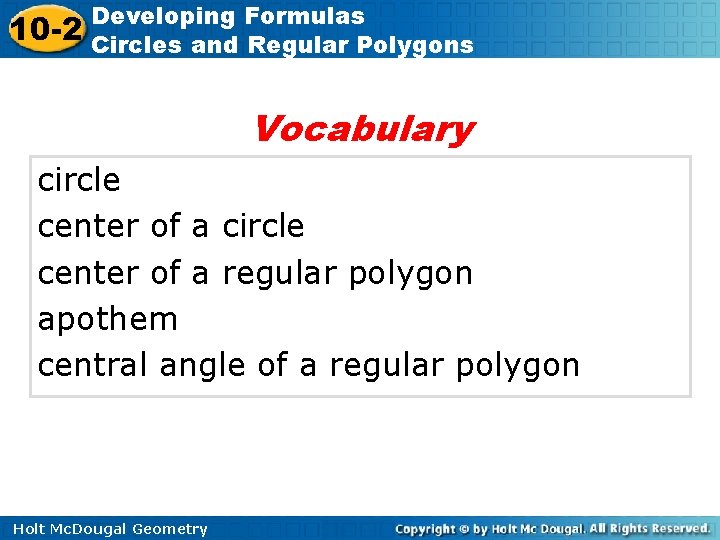 10-2 Developing Formulas Circles and Regular Polygons

Vocabulary

circle
center of a circle
center of a regular polygon
apothem
central angle of a regular polygon

Holt McDougal Geometry

Copyright © by Holt Mc Dougal. All Rights Reserved.